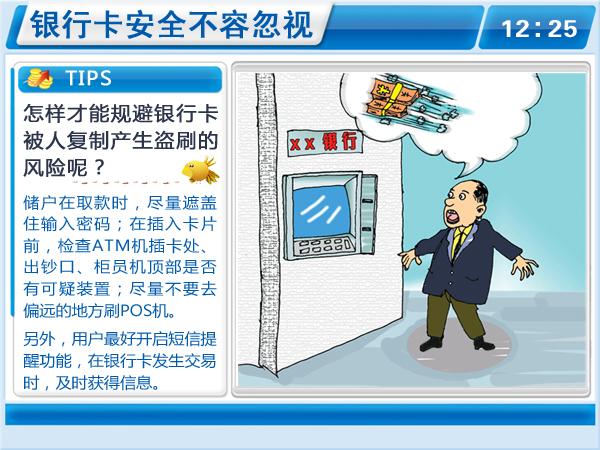 银行卡安全不容忽视

12:25

TIPS

怎样才能规避银行卡被人复制产生盗刷的风险呢？

储户在取款时，尽量遮盖住输入密码；在插入卡片前，检查ATM机插卡处、出钞口、柜员机顶部是否有可疑装置；尽量不要去偏远的地方刷POS机。

另外，用户最好开启短信提醒功能，在银行卡发生交易时，及时获得信息。

xx银行